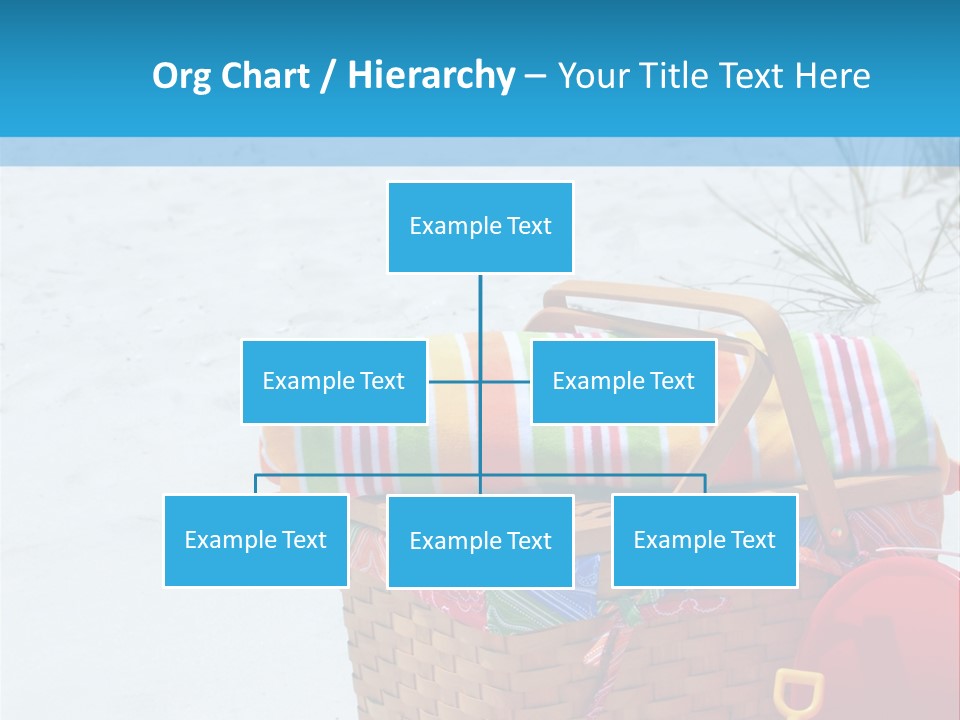 Org Chart / Hierarchy – Your Title Text Here

Example Text

Example Text

Example Text

Example Text

Example Text

Example Text